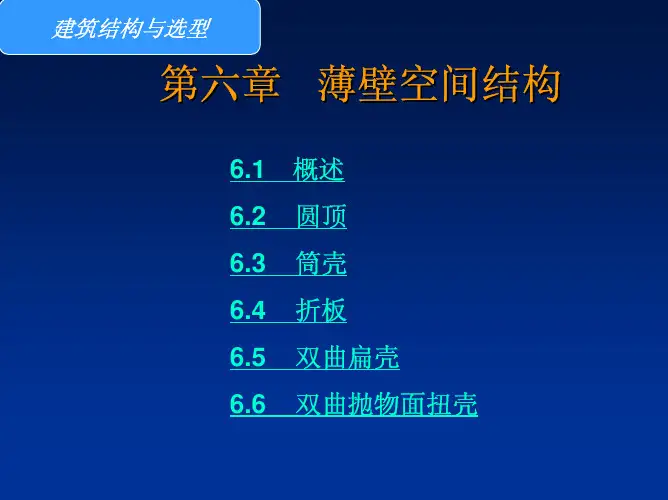 建筑结构与选型

第六章　薄壁空间结构

6.1　概述

6.2　圆顶

6.3　筒壳

6.4　折板

6.5　双曲扁壳

6.6　双曲抛物面扭壳